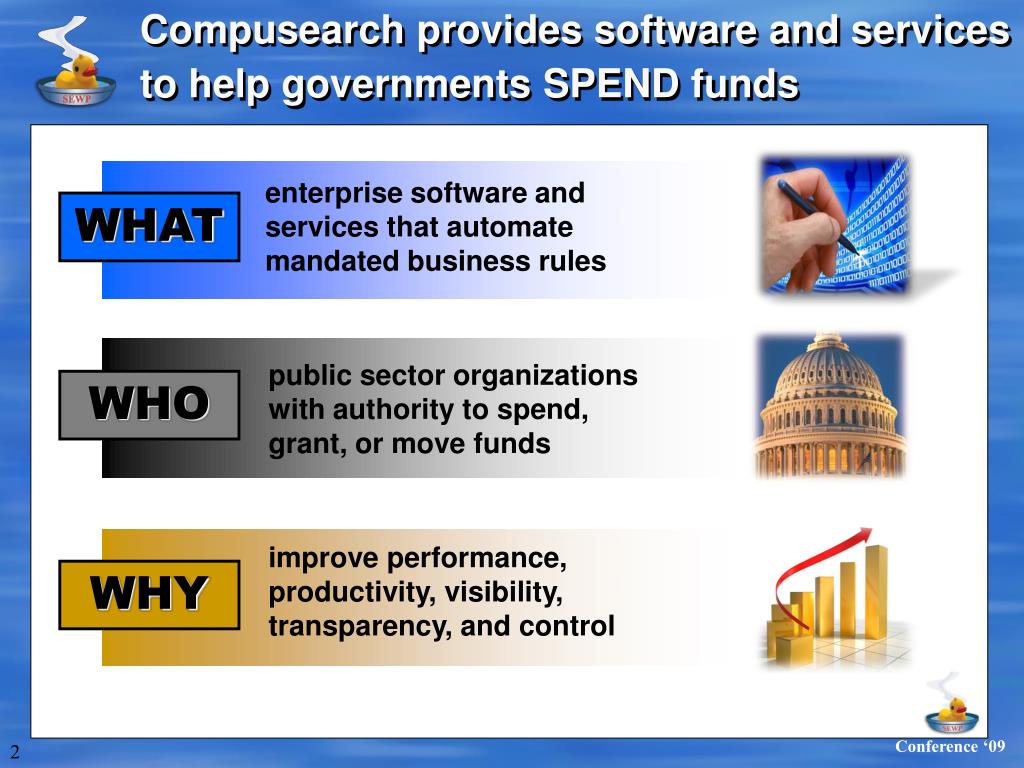 SEWP

Compusearch provides software and services to help governments SPEND funds

WHAT

enterprise software and services that automate mandated business rules

WHO

public sector organizations with authority to spend, grant, or move funds

WHY

improve performance, productivity, visibility, transparency, and control

SEWP

2

Conference ‘09